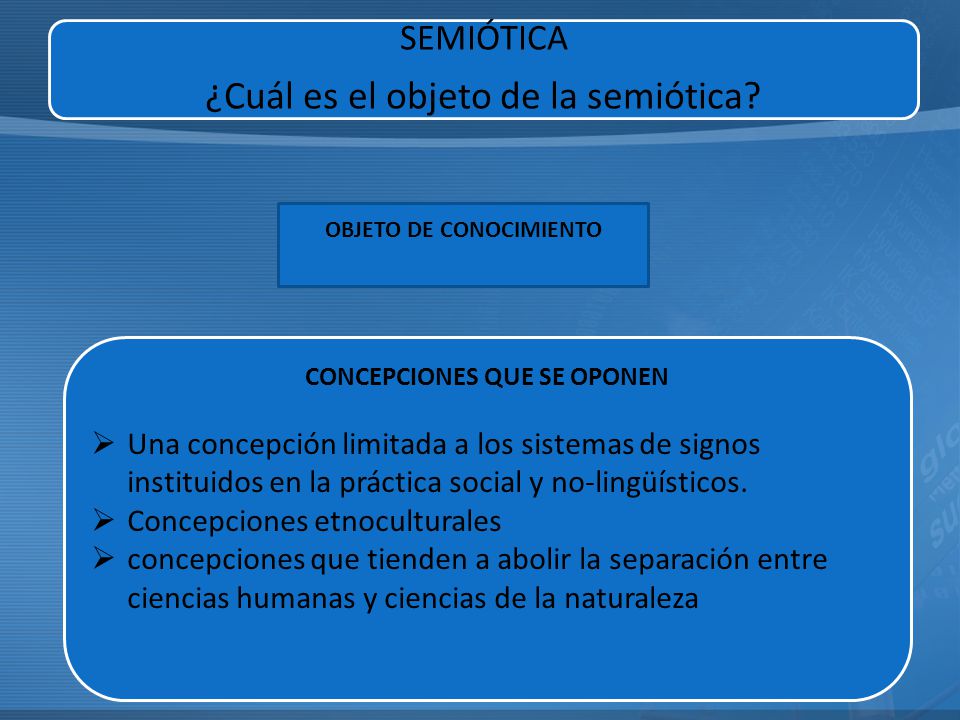 SEMIÓTICA
¿Cuál es el objeto de la semiótica?

OBJETO DE CONOCIMIENTO

CONCEPCIONES QUE SE OPONEN

➢ Una concepción limitada a los sistemas de signos instituidos en la práctica social y no-lingüísticos.
➢ Concepciones etnoculturales
➢ concepciones que tienden a abolir la separación entre ciencias humanas y ciencias de la naturaleza